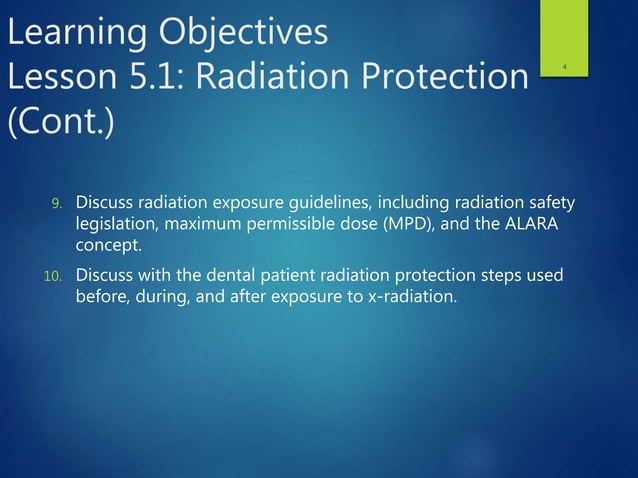 Learning Objectives
Lesson 5.1: Radiation Protection (Cont.)

4

9. Discuss radiation exposure guidelines, including radiation safety legislation, maximum permissible dose (MPD), and the ALARA concept.

10. Discuss with the dental patient radiation protection steps used before, during, and after exposure to x-radiation.